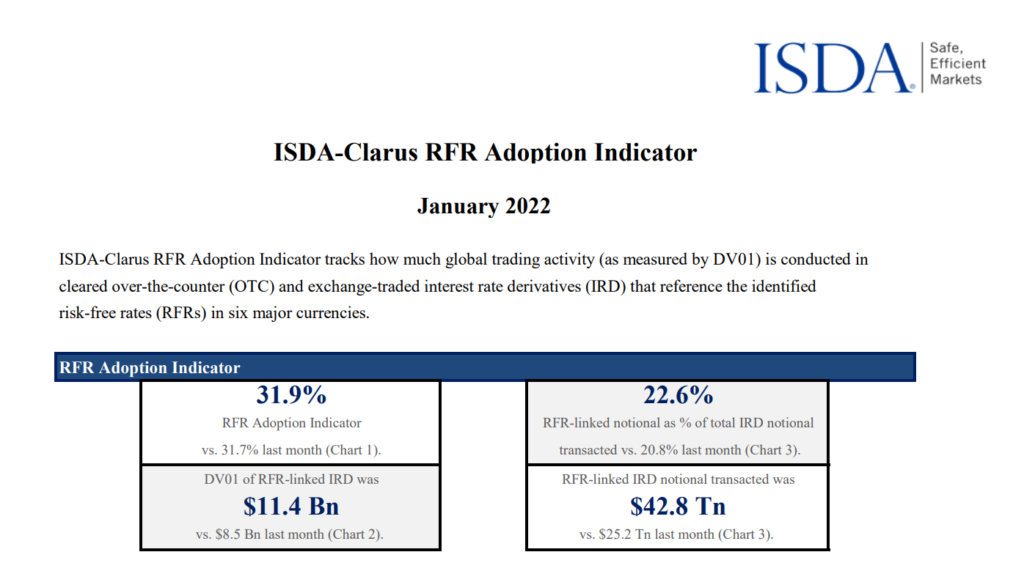 ISDA® Safe, Efficient Markets

ISDA-Clarus RFR Adoption Indicator

January 2022

ISDA-Clarus RFR Adoption Indicator tracks how much global trading activity (as measured by DV01) is conducted in cleared over-the-counter (OTC) and exchange-traded interest rate derivatives (IRD) that reference the identified risk-free rates (RFRs) in six major currencies.

RFR Adoption Indicator

31.9%
RFR Adoption Indicator
vs. 31.7% last month (Chart 1).

DV01 of RFR-linked IRD was
$11.4 Bn
vs. $8.5 Bn last month (Chart 2).

22.6%
RFR-linked notional as % of total IRD notional transacted vs. 20.8% last month (Chart 3).

RFR-linked IRD notional transacted was
$42.8 Tn
vs. $25.2 Tn last month (Chart 3).